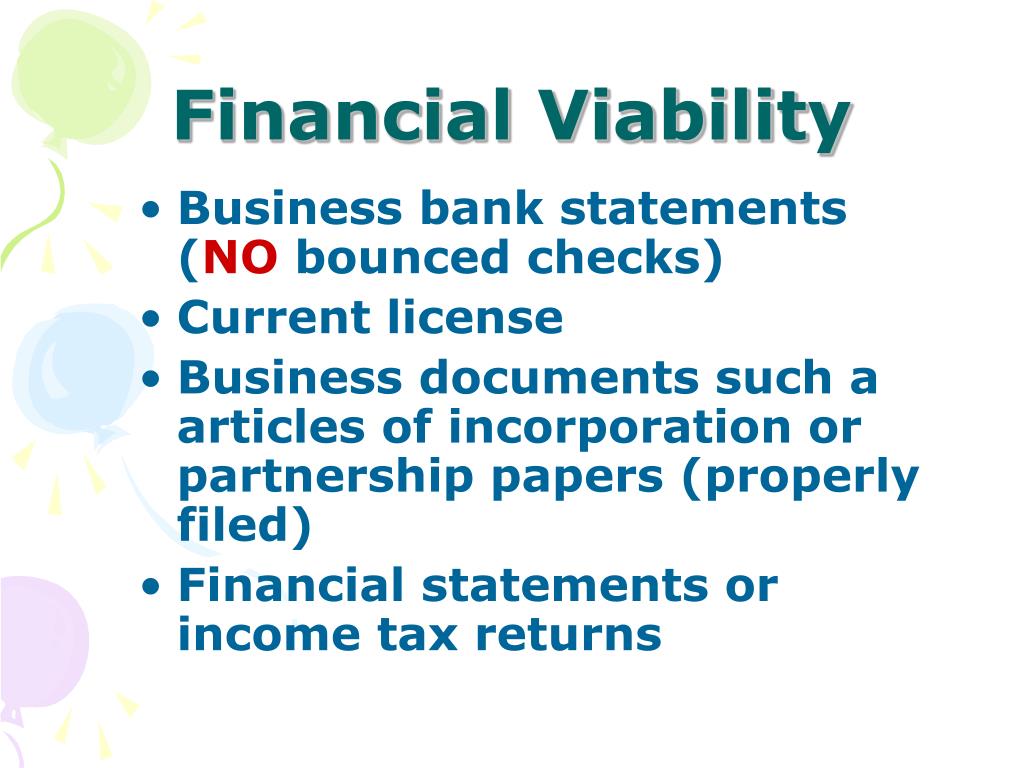 Financial Viability

• Business bank statements (NO bounced checks)
• Current license
• Business documents such a articles of incorporation or partnership papers (properly filed)
• Financial statements or income tax returns